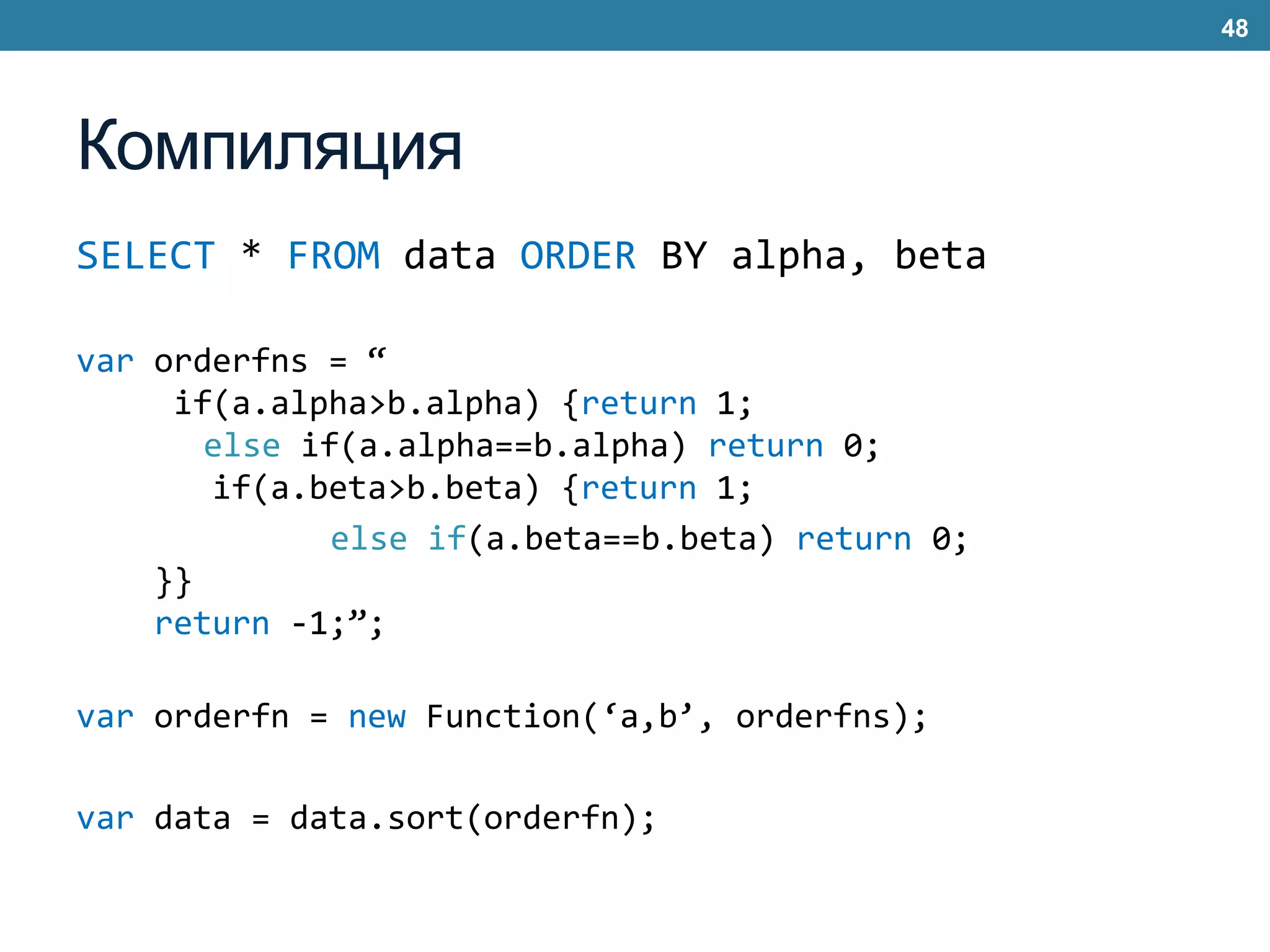 48

Компиляция

SELECT * FROM data ORDER BY alpha, beta

var orderfns = “
if(a.alpha>b.alpha) {return 1;
else if(a.alpha==b.alpha) return 0;
if(a.beta>b.beta) {return 1;
else if(a.beta==b.beta) return 0;
}}
return -1;”;

var orderfn = new Function(‘a,b’, orderfns);

var data = data.sort(orderfn);